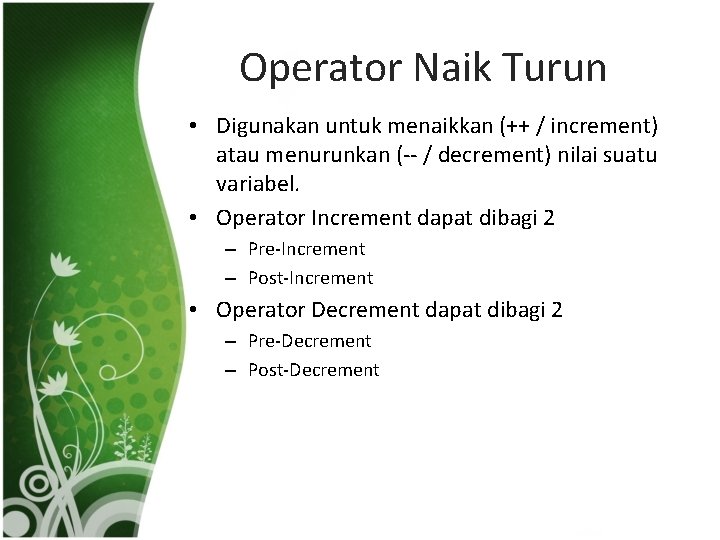 Operator Naik Turun

• Digunakan untuk menaikkan (++ / increment) atau menurunkan (-- / decrement) nilai suatu variabel.
• Operator Increment dapat dibagi 2
  – Pre-Increment
  – Post-Increment
• Operator Decrement dapat dibagi 2
  – Pre-Decrement
  – Post-Decrement